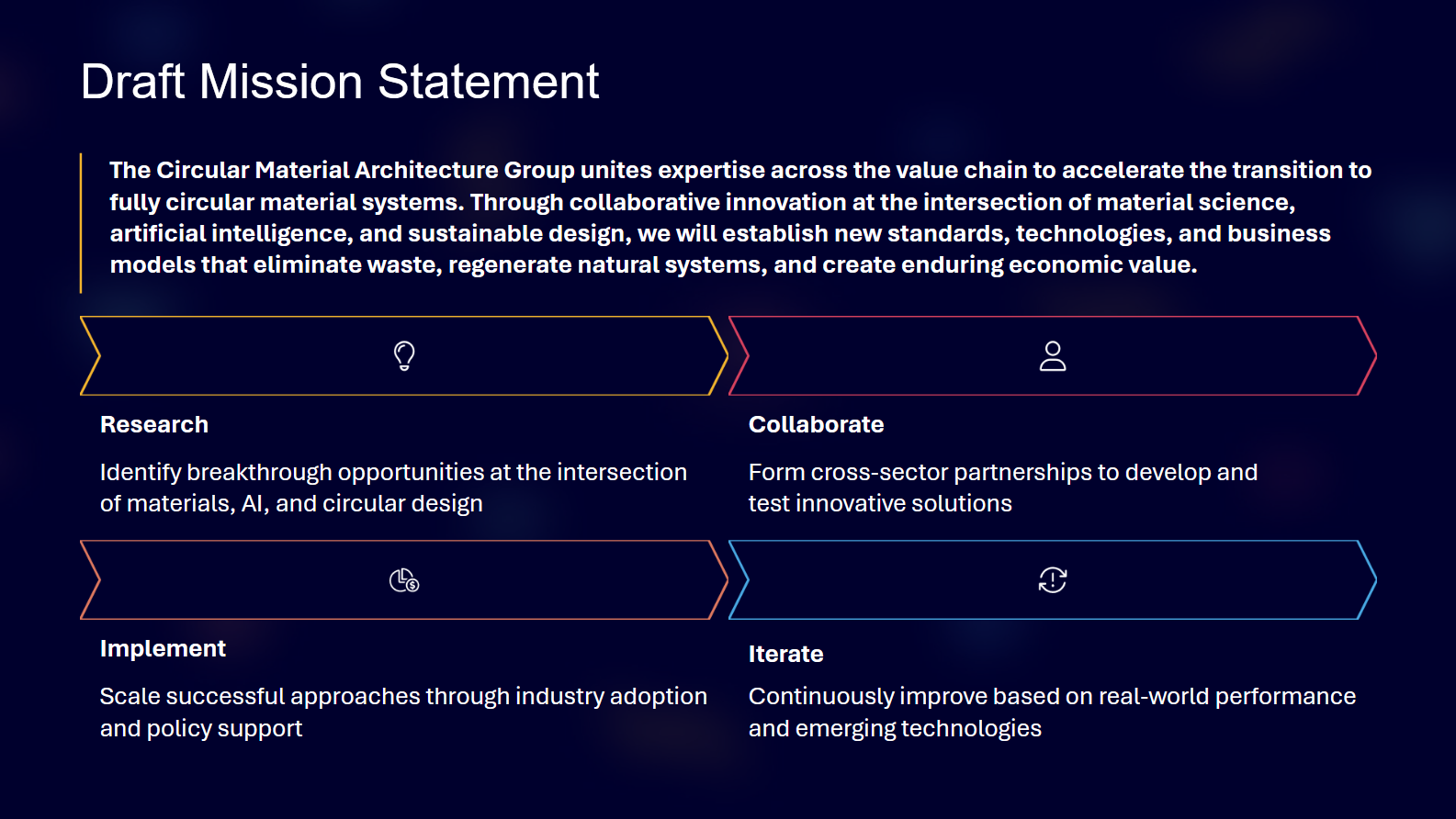 Draft Mission Statement

The Circular Material Architecture Group unites expertise across the value chain to accelerate the transition to fully circular material systems. Through collaborative innovation at the intersection of material science, artificial intelligence, and sustainable design, we will establish new standards, technologies, and business models that eliminate waste, regenerate natural systems, and create enduring economic value.

Research

Identify breakthrough opportunities at the intersection of materials, AI, and circular design

Collaborate

Form cross-sector partnerships to develop and test innovative solutions

Implement

Scale successful approaches through industry adoption and policy support

Iterate

Continuously improve based on real-world performance and emerging technologies